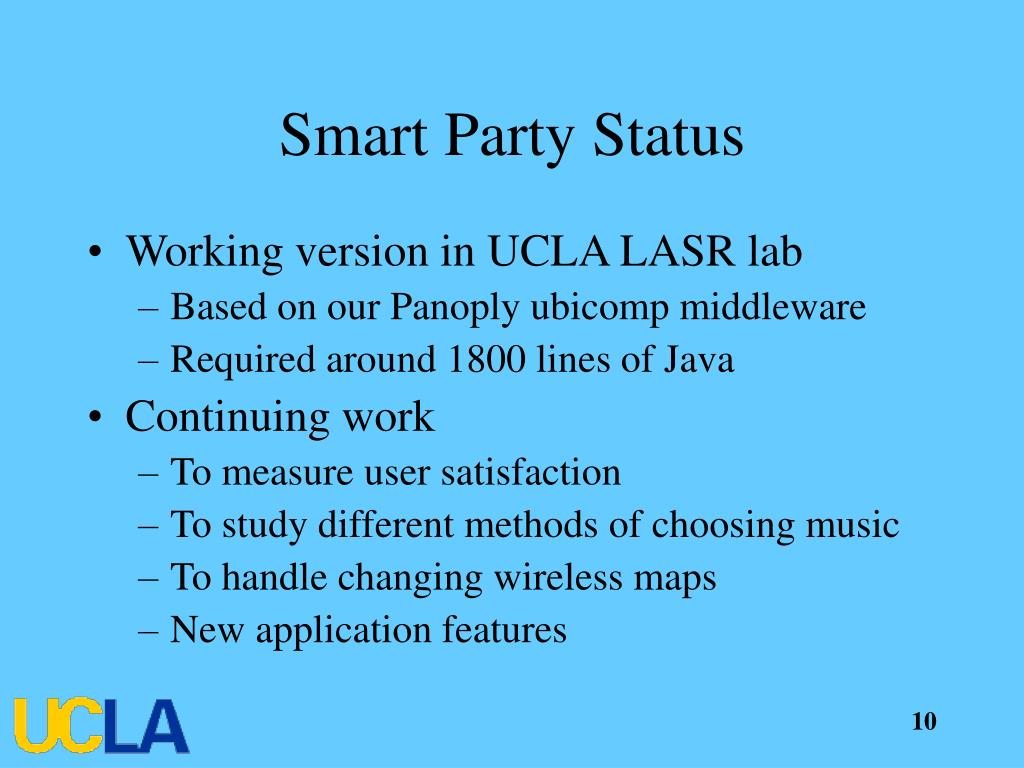 Smart Party Status

• Working version in UCLA LASR lab
– Based on our Panoply ubicomp middleware
– Required around 1800 lines of Java

• Continuing work
– To measure user satisfaction
– To study different methods of choosing music
– To handle changing wireless maps
– New application features

UCLA

10